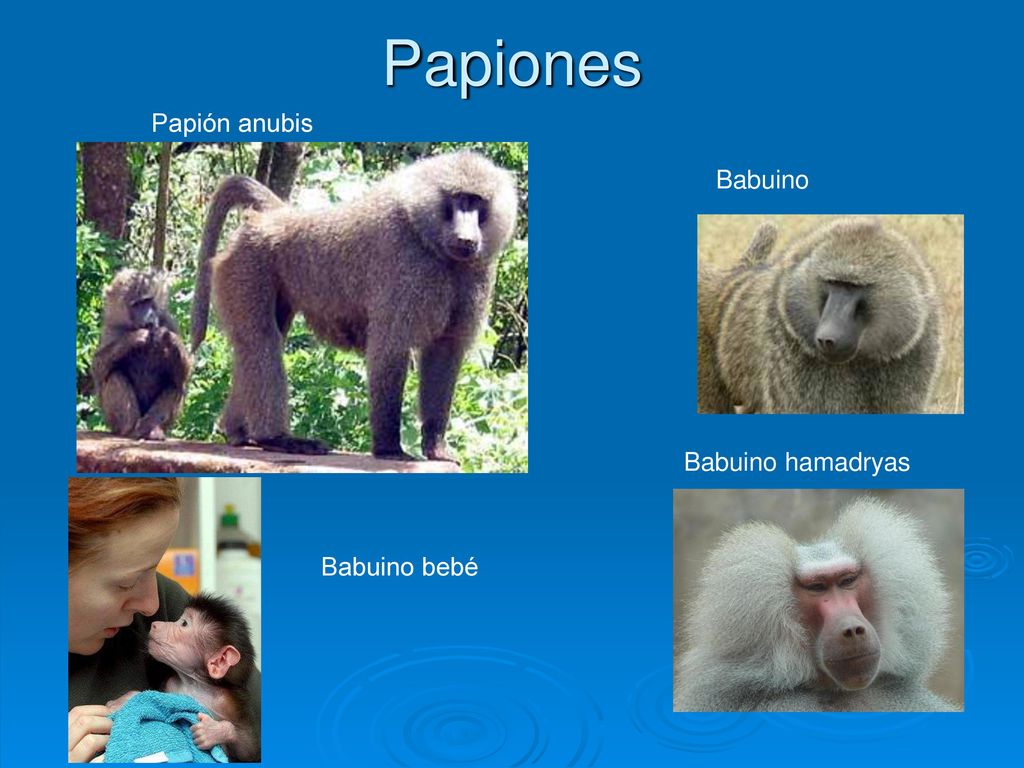 Papiones

Papión anubis

Babuino

Babuino hamadryas

Babuino bebé